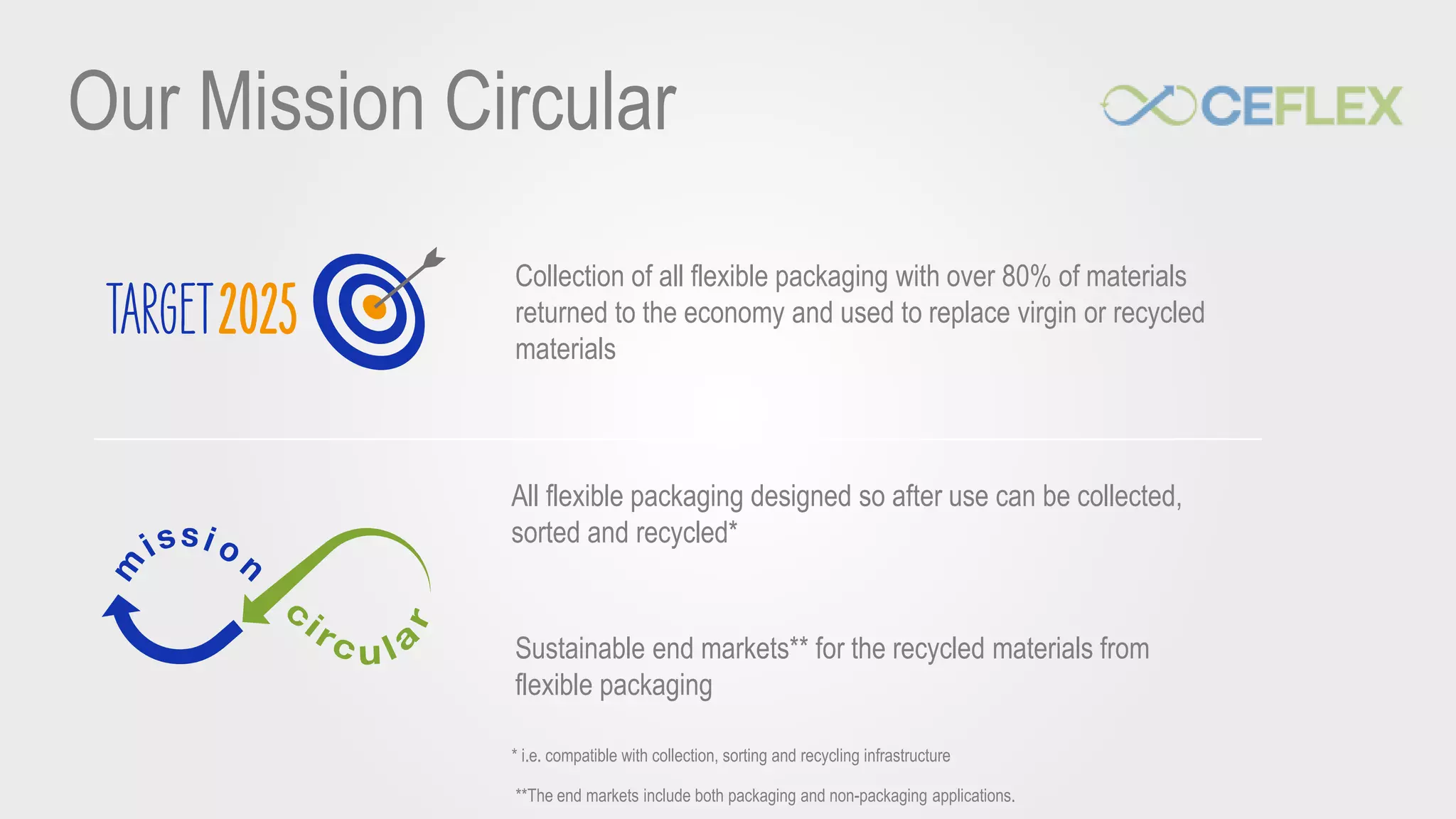 Our Mission Circular

CEFLEX

TARGET 2025

Collection of all flexible packaging with over 80% of materials returned to the economy and used to replace virgin or recycled materials

mission circular

All flexible packaging designed so after use can be collected, sorted and recycled*

Sustainable end markets** for the recycled materials from flexible packaging

* i.e. compatible with collection, sorting and recycling infrastructure

**The end markets include both packaging and non-packaging applications.